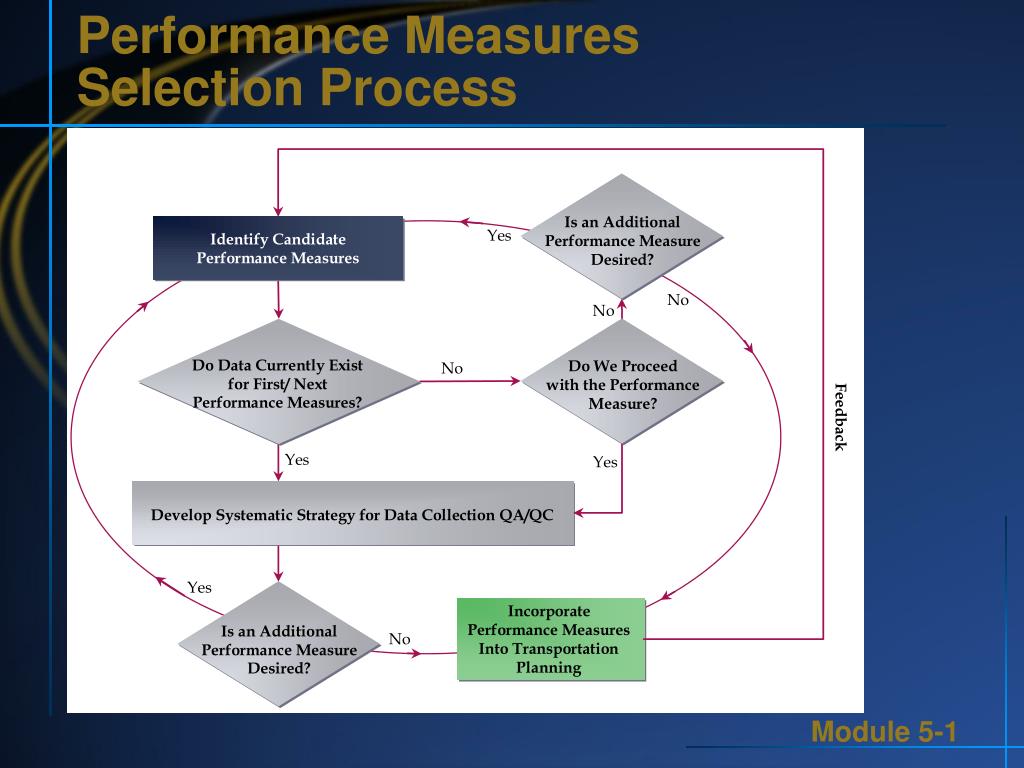 Performance Measures Selection Process

Identify Candidate Performance Measures

Yes

Is an Additional Performance Measure Desired?

No

No

Do Data Currently Exist for First/ Next Performance Measures?

No

Do We Proceed with the Performance Measure?

Feedback

Yes

Yes

Develop Systematic Strategy for Data Collection QA/QC

Yes

Is an Additional Performance Measure Desired?

No

Incorporate Performance Measures Into Transportation Planning

Module 5-1